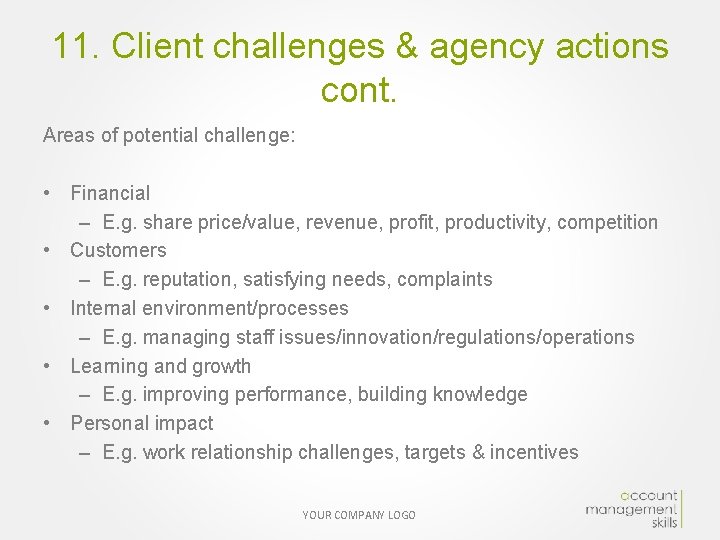 11. Client challenges & agency actions cont.

Areas of potential challenge:

• Financial
 – E.g. share price/value, revenue, profit, productivity, competition
• Customers
 – E.g. reputation, satisfying needs, complaints
• Internal environment/processes
 – E.g. managing staff issues/innovation/regulations/operations
• Learning and growth
 – E.g. improving performance, building knowledge
• Personal impact
 – E.g. work relationship challenges, targets & incentives

YOUR COMPANY LOGO

account management skills